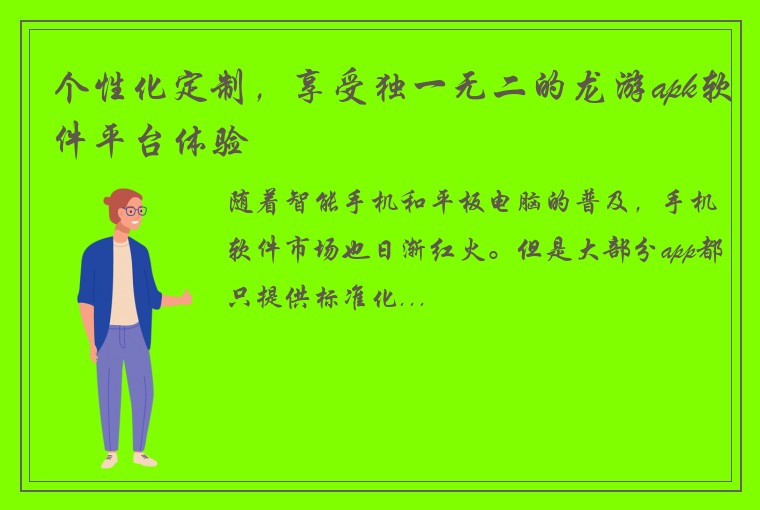 个性化定制，享受独一无二的龙游apk软件平台体验

随着智能手机和平板电脑的普及，手机软件市场也日渐红火。但是大部分app都只提供标准化...